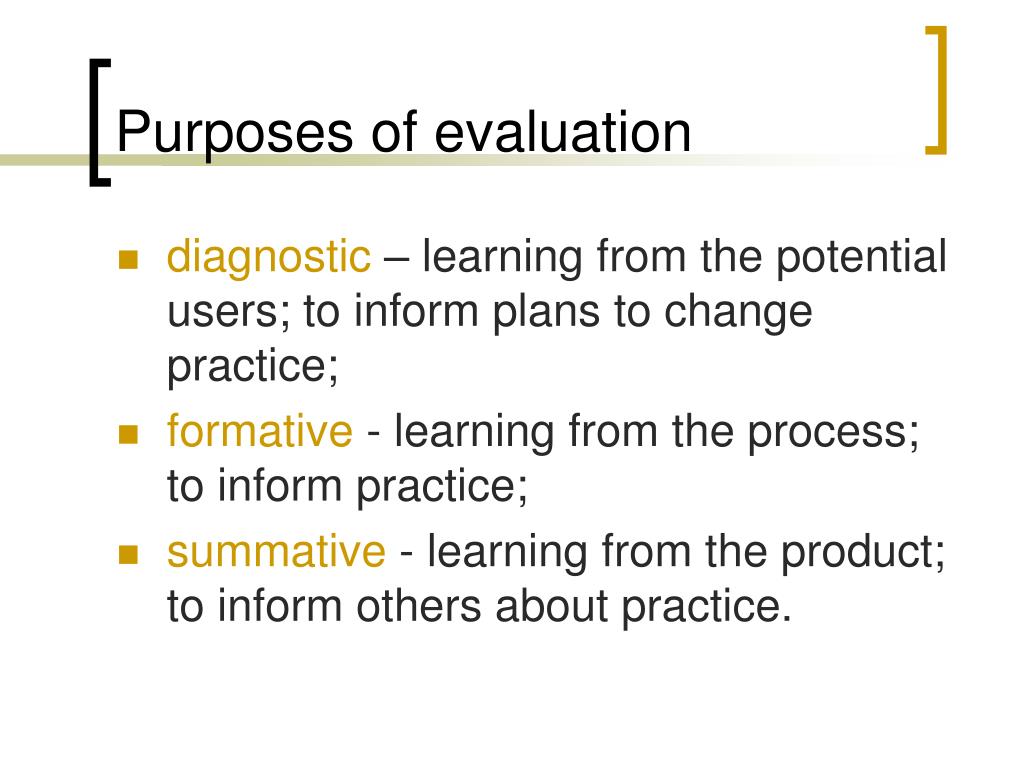 Purposes of evaluation

- diagnostic – learning from the potential users; to inform plans to change practice;
- formative - learning from the process; to inform practice;
- summative - learning from the product; to inform others about practice.